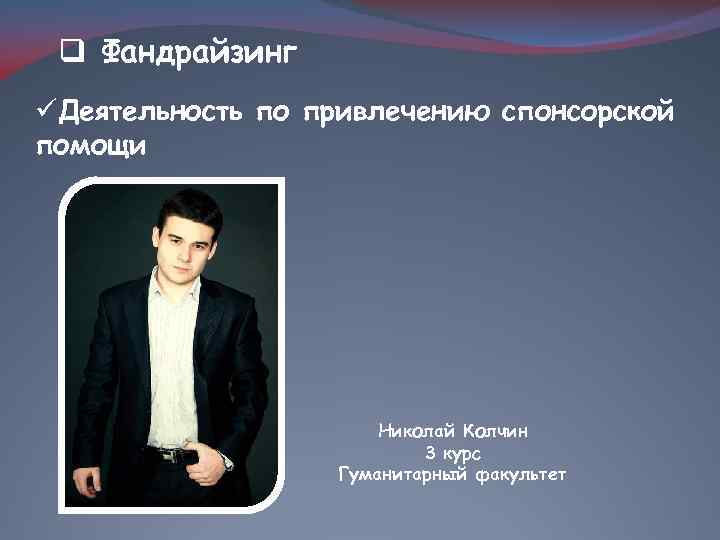 ❑ Фандрайзинг

✓Деятельность по привлечению спонсорской помощи

Николай Колчин
3 курс
Гуманитарный факультет